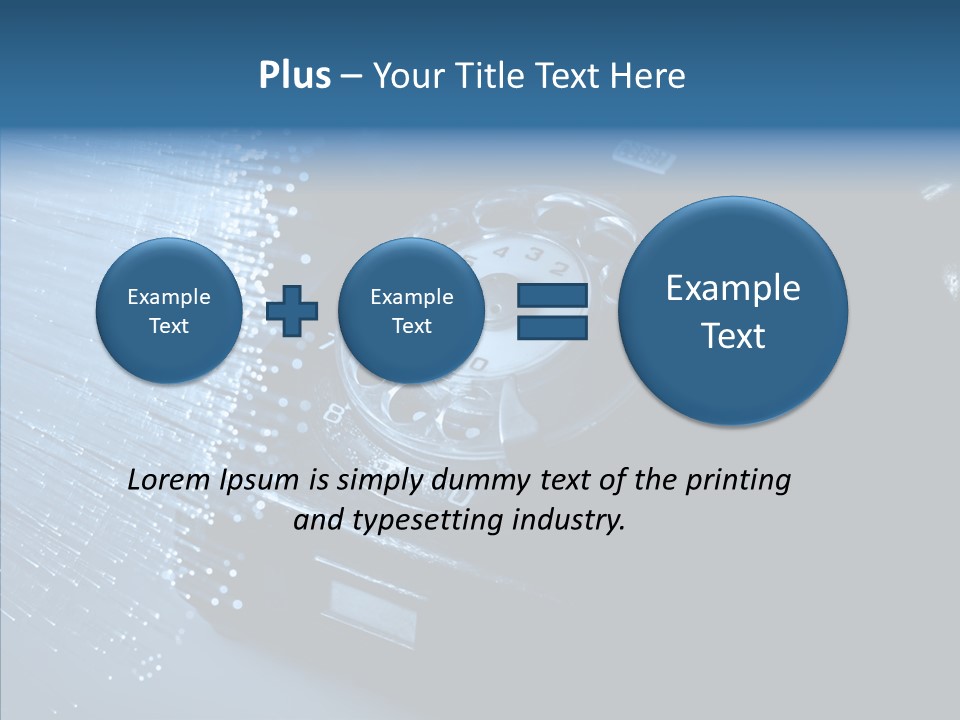 Plus – Your Title Text Here

Example Text

Example Text

Example Text

Lorem Ipsum is simply dummy text of the printing and typesetting industry.